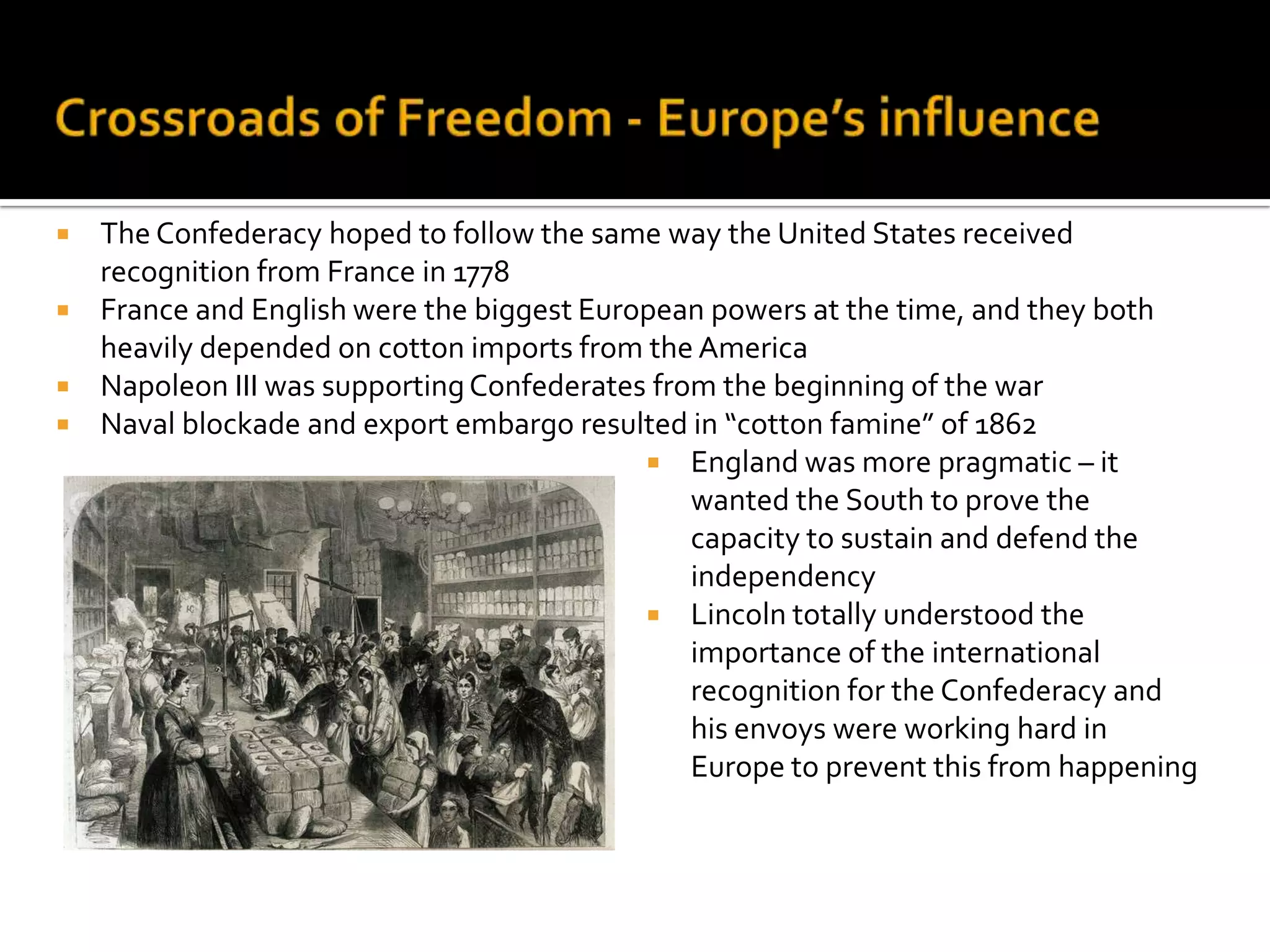 Crossroads of Freedom - Europe's influence

- The Confederacy hoped to follow the same way the United States received recognition from France in 1778
- France and English were the biggest European powers at the time, and they both heavily depended on cotton imports from the America
- Napoleon III was supporting Confederates from the beginning of the war
- Naval blockade and export embargo resulted in "cotton famine" of 1862

- England was more pragmatic – it wanted the South to prove the capacity to sustain and defend the independency
- Lincoln totally understood the importance of the international recognition for the Confederacy and his envoys were working hard in Europe to prevent this from happening